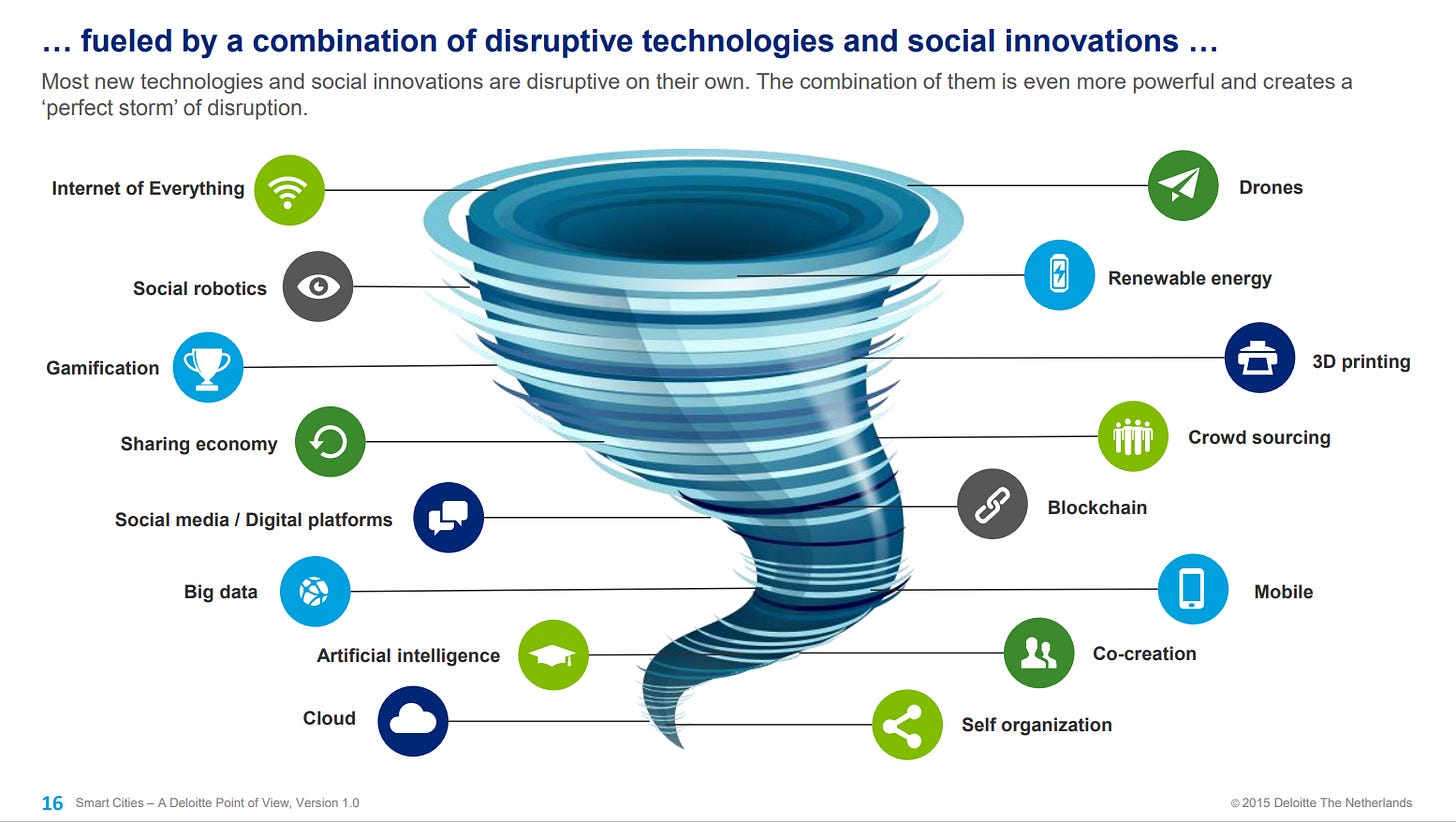 … fueled by a combination of disruptive technologies and social innovations …

Most new technologies and social innovations are disruptive on their own. The combination of them is even more powerful and creates a ‘perfect storm’ of disruption.

Internet of Everything

Social robotics

Gamification

Sharing economy

Social media / Digital platforms

Big data

Artificial intelligence

Cloud

Drones

Renewable energy

3D printing

Crowd sourcing

Blockchain

Mobile

Co-creation

Self organization

16 Smart Cities – A Deloitte Point of View, Version 1.0

© 2015 Deloitte The Netherlands